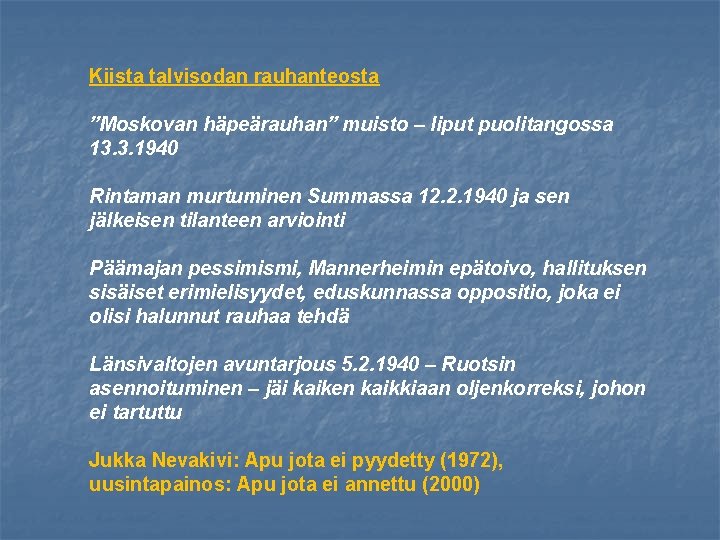 Kiista talvisodan rauhanteosta

”Moskovan häpeärauhan” muisto – liput puolitangossa 13.3.1940

Rintaman murtuminen Summassa 12.2.1940 ja sen jälkeisen tilanteen arviointi

Päämajan pessimismi, Mannerheimin epätoivo, hallituksen sisäiset erimielisyydet, eduskunnassa oppositio, joka ei olisi halunnut rauhaa tehdä

Länsivaltojen avuntarjous 5.2.1940 – Ruotsin asennoituminen – jäi kaiken kaikkiaan oljenkorreksi, johon ei tartuttu

Jukka Nevakivi: Apu jota ei pyydetty (1972), uusintapainos: Apu jota ei annettu (2000)